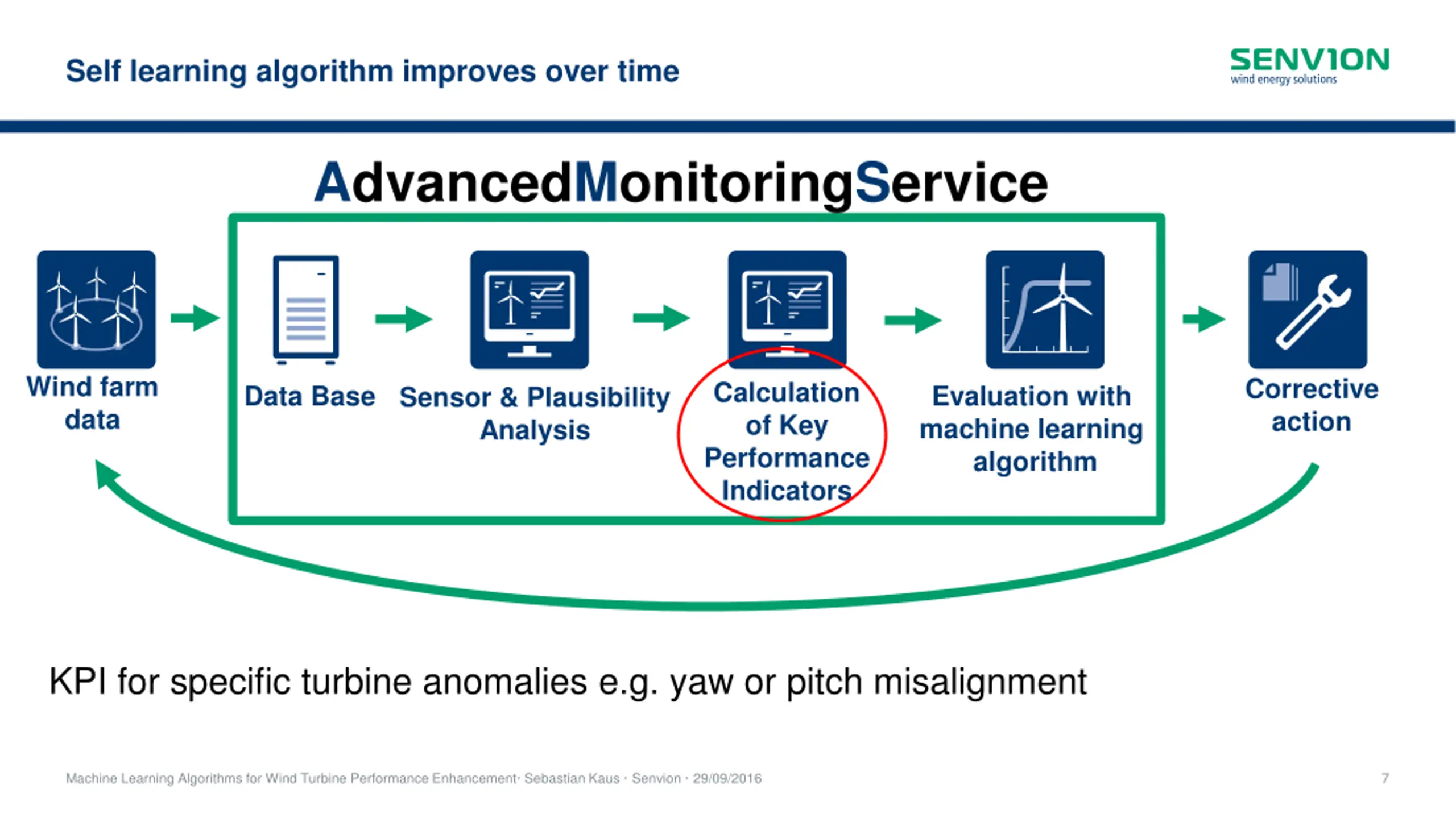 Self learning algorithm improves over time

SENVION
wind energy solutions

AdvancedMonitoringService

Wind farm data

Data Base

Sensor & Plausibility Analysis

Calculation of Key Performance Indicators

Evaluation with machine learning algorithm

Corrective action

KPI for specific turbine anomalies e.g. yaw or pitch misalignment

Machine Learning Algorithms for Wind Turbine Performance Enhancement· Sebastian Kaus · Senvion · 29/09/2016

7